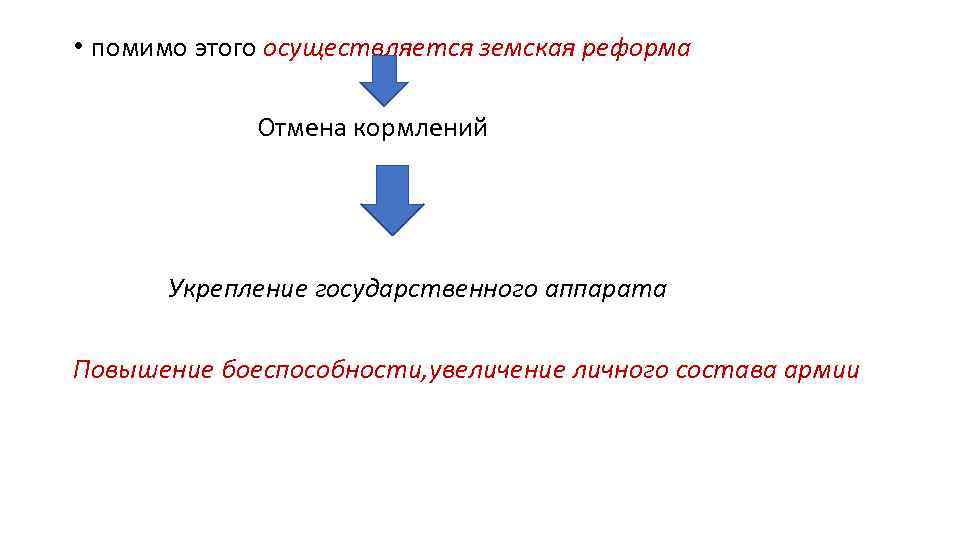 • помимо этого осуществляется земская реформа

Отмена кормлений

Укрепление государственного аппарата

Повышение боеспособности,увеличение личного состава армии